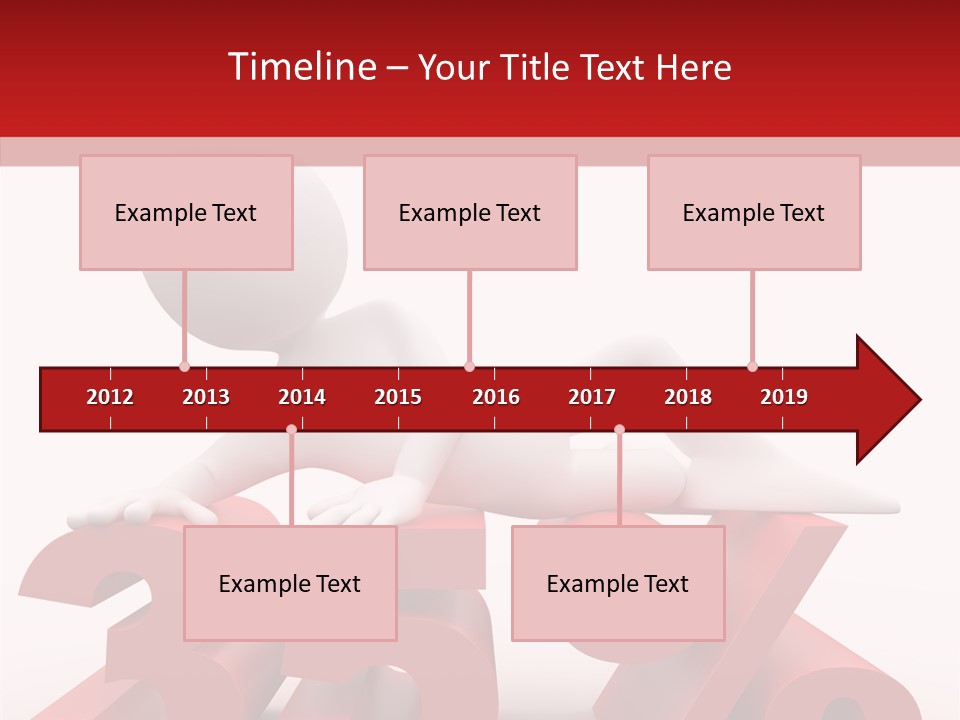 Timeline – Your Title Text Here

Example Text

Example Text

Example Text

2012 2013 2014 2015 2016 2017 2018 2019

Example Text

Example Text